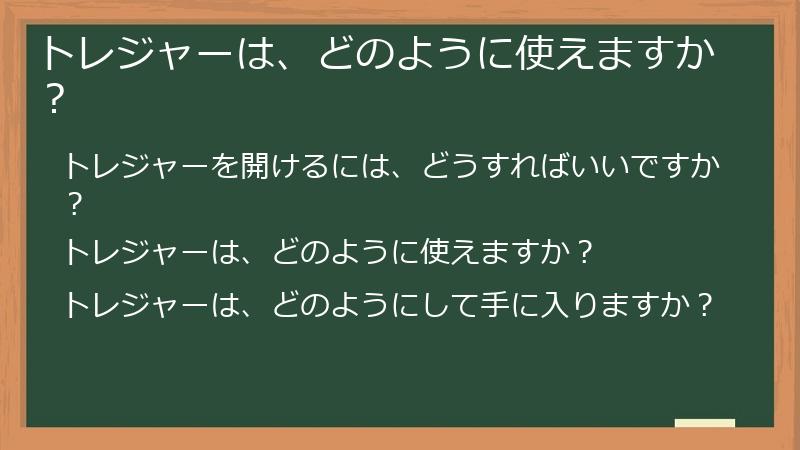 トレジャーは、どのように使えますか？

トレジャーを開けるには、どうすればいいですか？

トレジャーは、どのように使えますか？

トレジャーは、どのようにして手に入りますか？